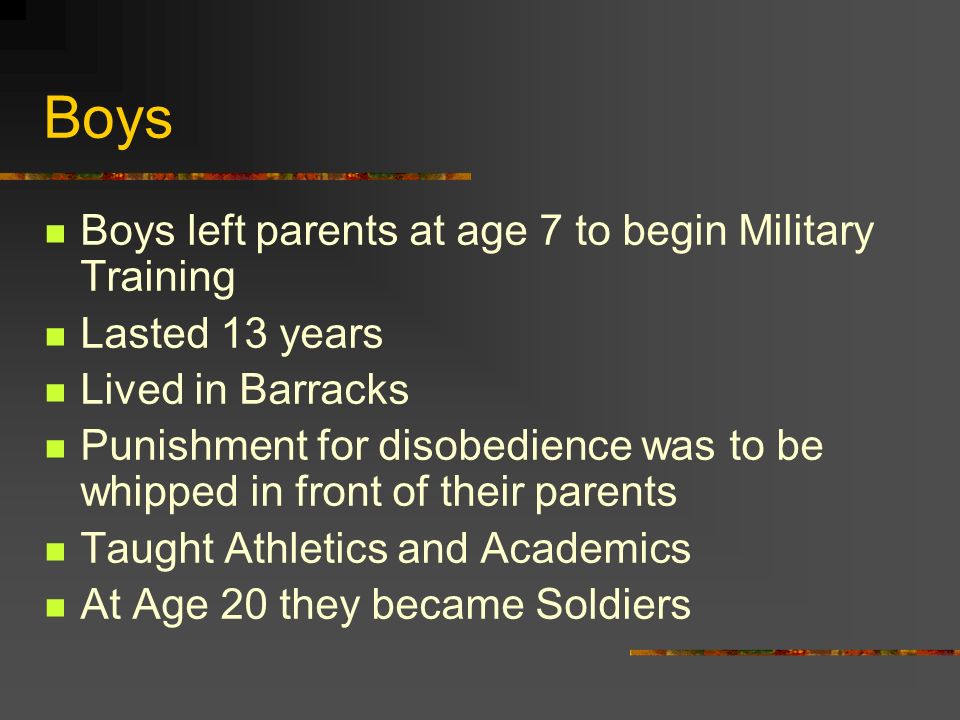 Boys

- Boys left parents at age 7 to begin Military Training
- Lasted 13 years
- Lived in Barracks
- Punishment for disobedience was to be whipped in front of their parents
- Taught Athletics and Academics
- At Age 20 they became Soldiers